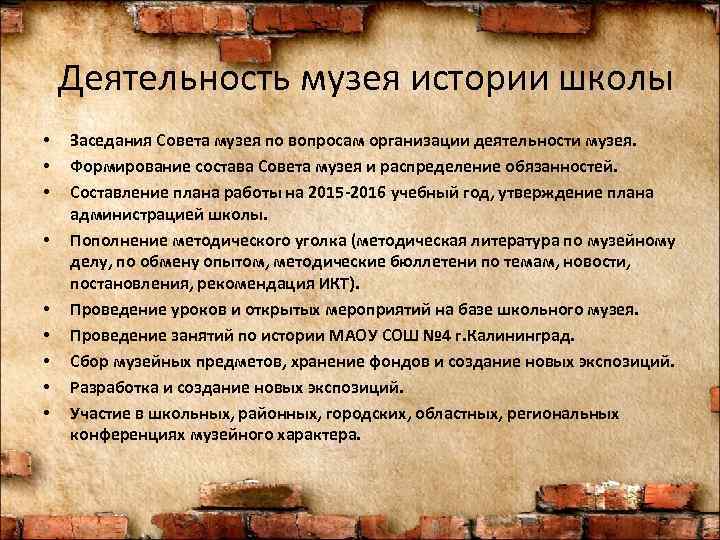 Деятельность музея истории школы

• Заседания Совета музея по вопросам организации деятельности музея.
• Формирование состава Совета музея и распределение обязанностей.
• Составление плана работы на 2015-2016 учебный год, утверждение плана администрацией школы.
• Пополнение методического уголка (методическая литература по музейному делу, по обмену опытом, методические бюллетени по темам, новости, постановления, рекомендация ИКТ).
• Проведение уроков и открытых мероприятий на базе школьного музея.
• Проведение занятий по истории МАОУ СОШ №4 г.Калининград.
• Сбор музейных предметов, хранение фондов и создание новых экспозиций.
• Разработка и создание новых экспозиций.
• Участие в школьных, районных, городских, областных, региональных конференциях музейного характера.